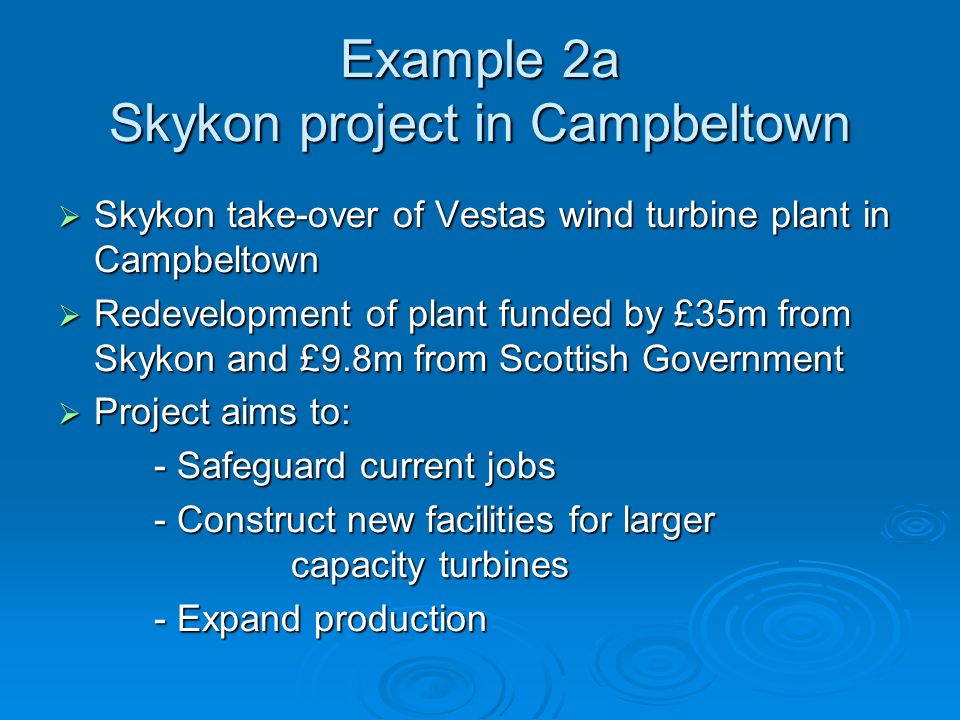 Example 2a
Skykon project in Campbeltown

➢ Skykon take-over of Vestas wind turbine plant in Campbeltown

➢ Redevelopment of plant funded by £35m from Skykon and £9.8m from Scottish Government

➢ Project aims to:

- Safeguard current jobs

- Construct new facilities for larger capacity turbines

- Expand production